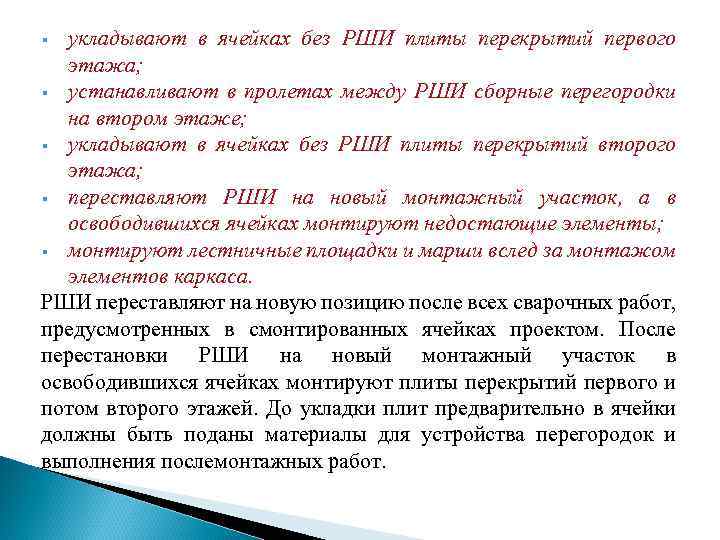 ▪ укладывают в ячейках без РШИ плиты перекрытий первого этажа;
▪ устанавливают в пролетах между РШИ сборные перегородки на втором этаже;
▪ укладывают в ячейках без РШИ плиты перекрытий второго этажа;
▪ переставляют РШИ на новый монтажный участок, а в освободившихся ячейках монтируют недостающие элементы;
▪ монтируют лестничные площадки и марши вслед за монтажом элементов каркаса.

РШИ переставляют на новую позицию после всех сварочных работ, предусмотренных в смонтированных ячейках проектом. После перестановки РШИ на новый монтажный участок в освободившихся ячейках монтируют плиты перекрытий первого и потом второго этажей. До укладки плит предварительно в ячейки должны быть поданы материалы для устройства перегородок и выполнения послемонтажных работ.